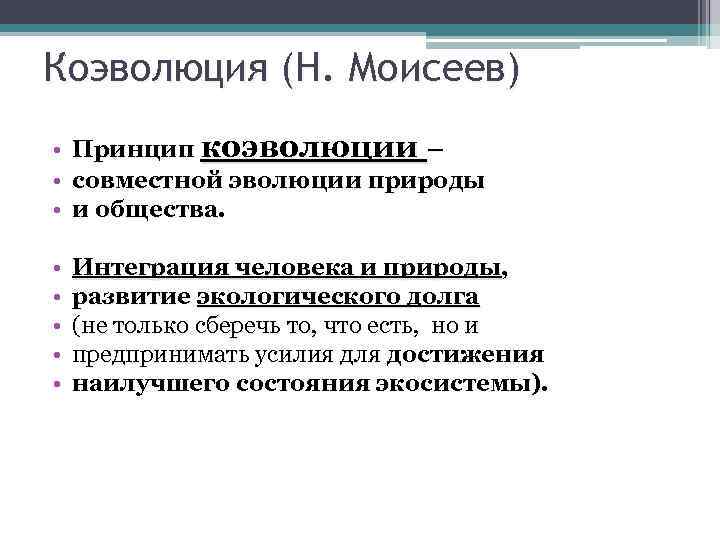 Коэволюция (Н. Моисеев)

• Принцип коэволюции –
• совместной эволюции природы
• и общества.

• Интеграция человека и природы,
• развитие экологического долга
• (не только сберечь то, что есть, но и
• предпринимать усилия для достижения
• наилучшего состояния экосистемы).